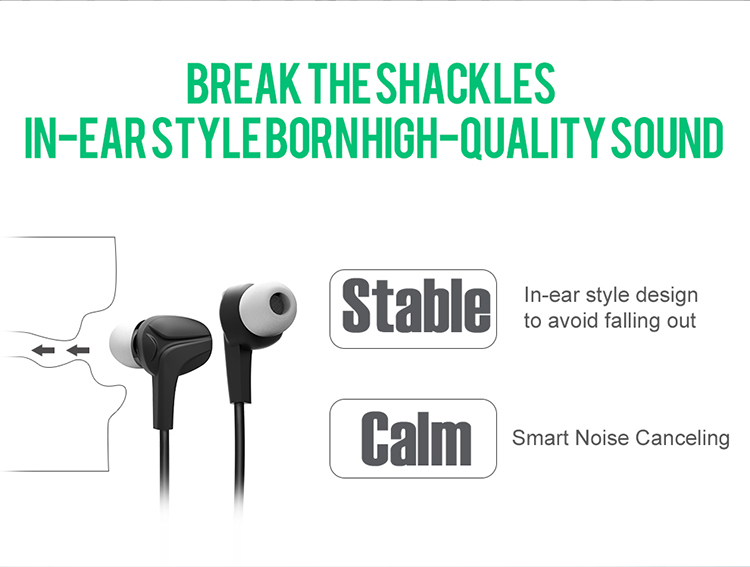 BREAK THE SHACKLES
IN-EAR STYLE BORN HIGH-QUALITY SOUND

Stable

In-ear style design to avoid falling out

Calm

Smart Noise Canceling